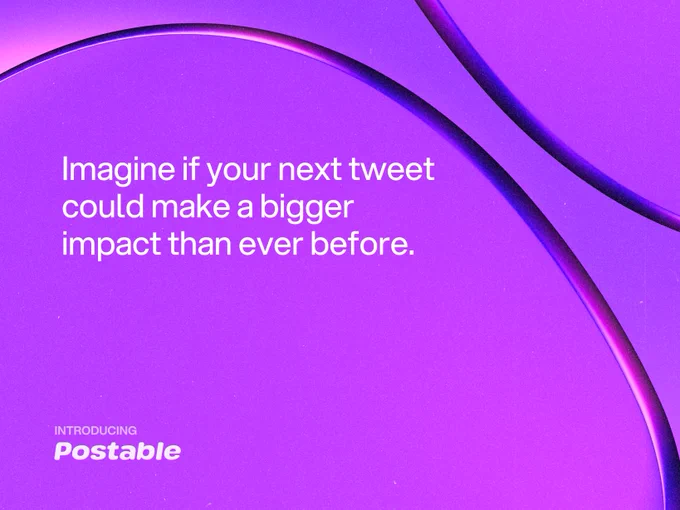 Imagine if your next tweet could make a bigger impact than ever before.

INTRODUCING
Postable